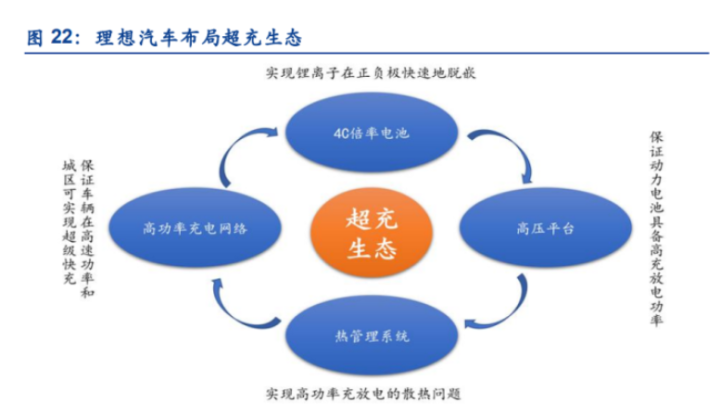 图 22：理想汽车布局超充生态

实现锂离子在正负极快速地脱嵌

4C倍率电池

保证车辆在高速功率和城区可实现超级快充

高功率充电网络

超充生态

高压平台

保证动力电池具备高充放电功率

热管理系统

实现高功率充放电的散热问题